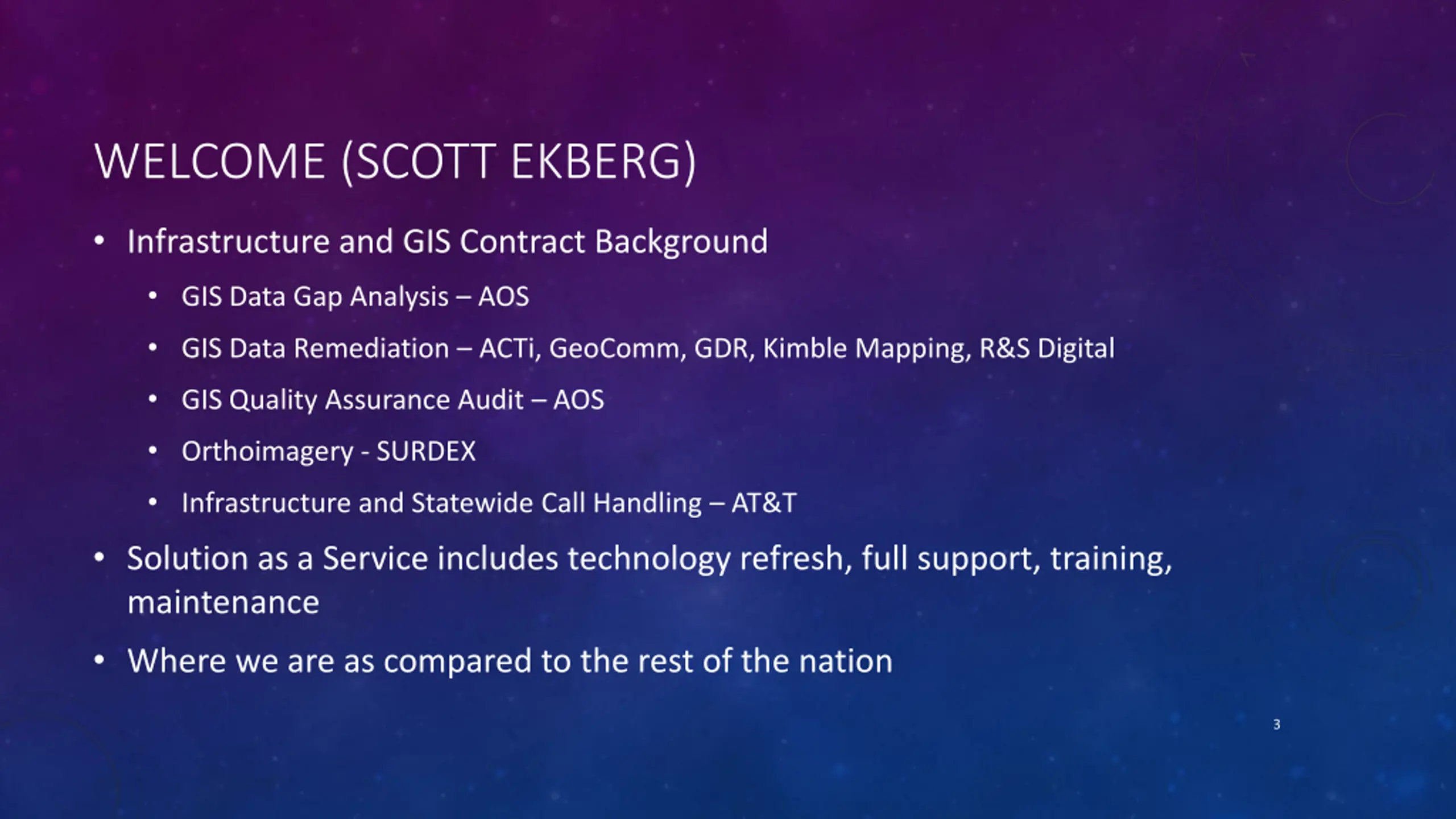 WELCOME (SCOTT EKBERG)

• Infrastructure and GIS Contract Background
  • GIS Data Gap Analysis – AOS
  • GIS Data Remediation – ACTi, GeoComm, GDR, Kimble Mapping, R&S Digital
  • GIS Quality Assurance Audit – AOS
  • Orthoimagery - SURDEX
  • Infrastructure and Statewide Call Handling – AT&T
• Solution as a Service includes technology refresh, full support, training, maintenance
• Where we are as compared to the rest of the nation

3